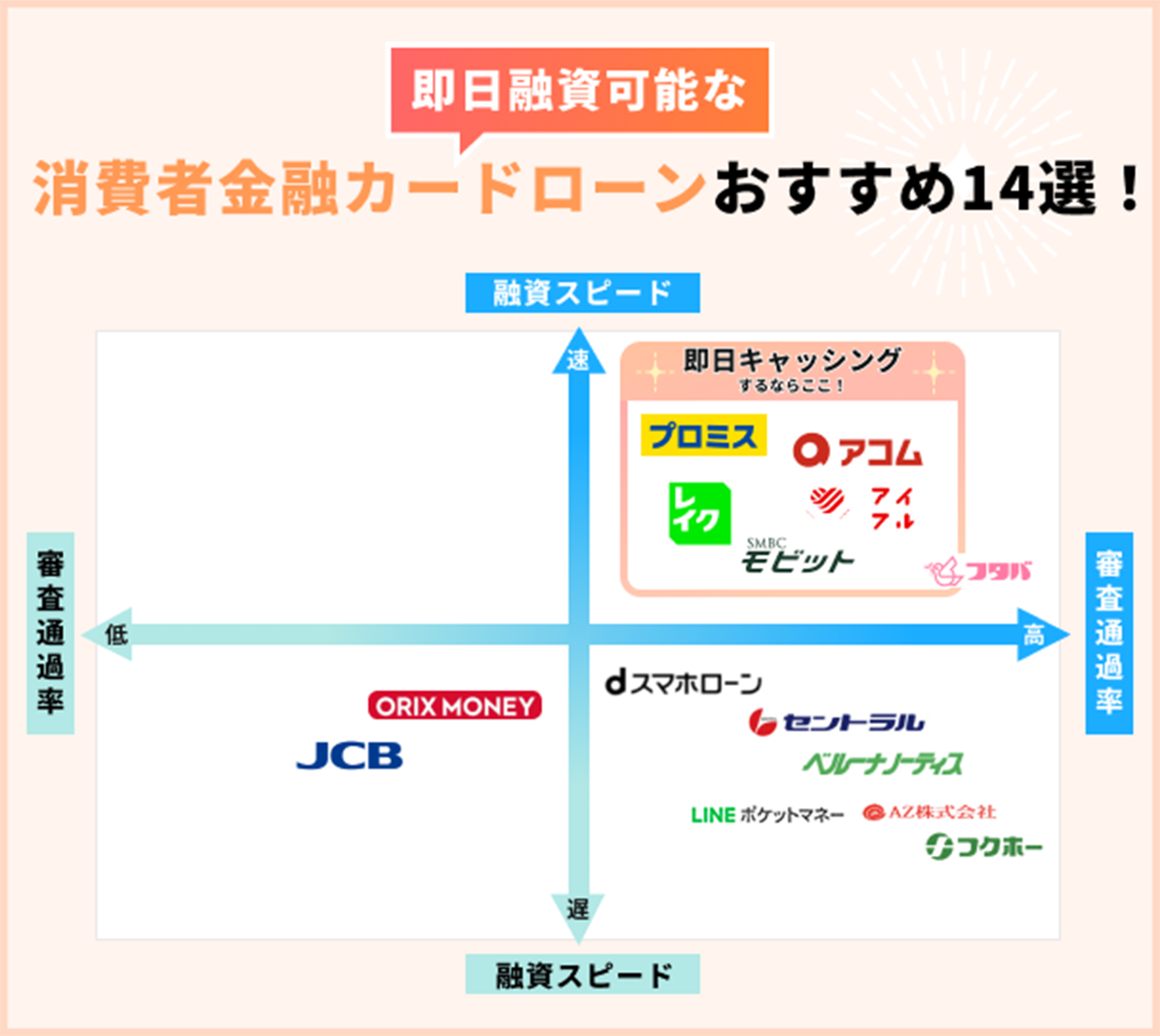 即日融資可能な

消費者金融カードローンおすすめ14選！

融資スピード

速

即日キャッシング
するならここ！

プロミス

アコム

レイク

アイフル

SMBC モビット

フタバ

審査通過率

低

高

審査通過率

dスマホローン

ORIX MONEY

セントラル

JCB

ベルーナノーティス

LINE ポケットマネー

AZ株式会社

フクホー

遅

融資スピード